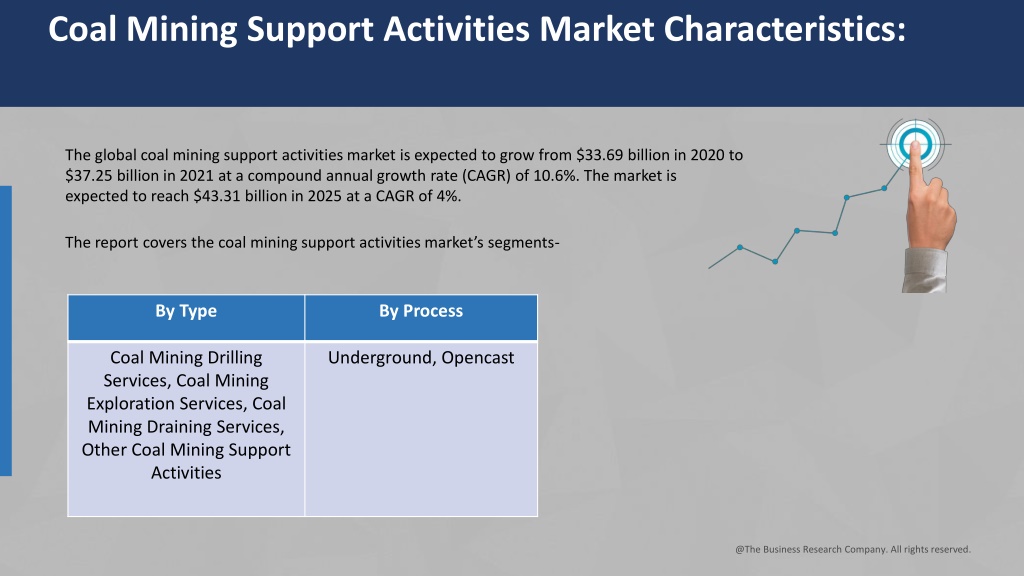 Coal Mining Support Activities Market Characteristics:

The global coal mining support activities market is expected to grow from \$33.69 billion in 2020 to \$37.25 billion in 2021 at a compound annual growth rate (CAGR) of 10.6%. The market is expected to reach \$43.31 billion in 2025 at a CAGR of 4%.

The report covers the coal mining support activities market's segments-

| By Type | By Process |
|---|---|
| Coal Mining Drilling Services, Coal Mining Exploration Services, Coal Mining Draining Services, Other Coal Mining Support Activities | Underground, Opencast |

@The Business Research Company. All rights reserved.